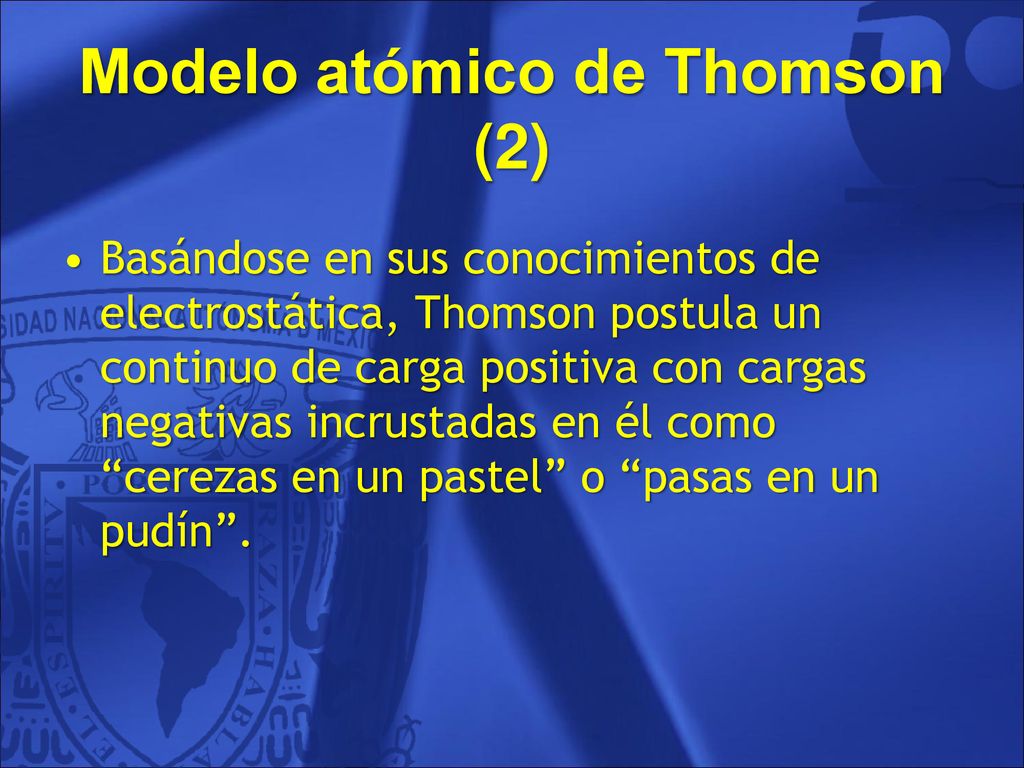 Modelo atómico de Thomson (2)

• Basándose en sus conocimientos de electrostática, Thomson postula un continuo de carga positiva con cargas negativas incrustadas en él como “cerezas en un pastel” o “pasas en un pudín”.